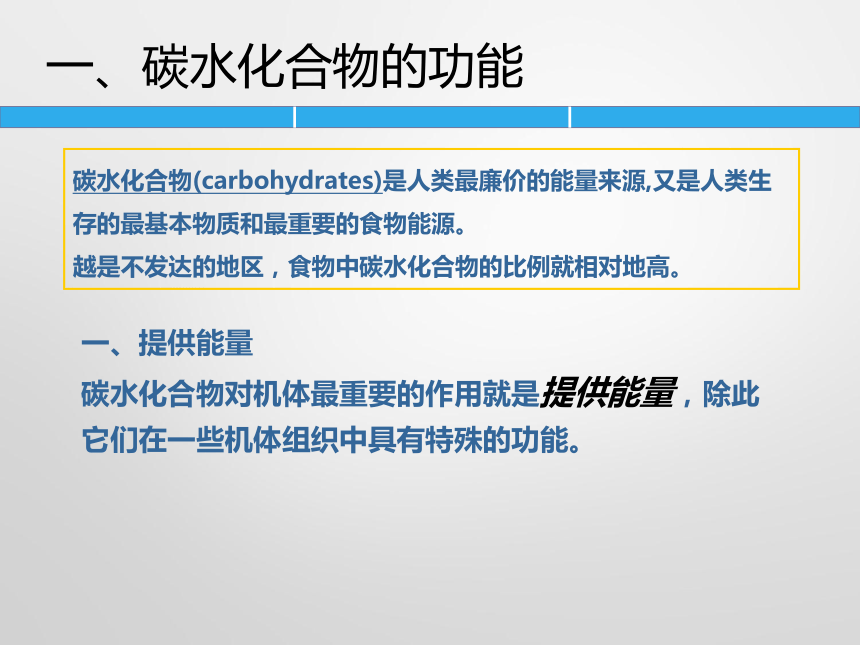 一、碳水化合物的功能

碳水化合物(carbohydrates)是人类最廉价的能量来源,又是人类生存的最基本物质和最重要的食物能源。
越是不发达的地区，食物中碳水化合物的比例就相对地高。

一、提供能量
碳水化合物对机体最重要的作用就是提供能量，除此它们在一些机体组织中具有特殊的功能。